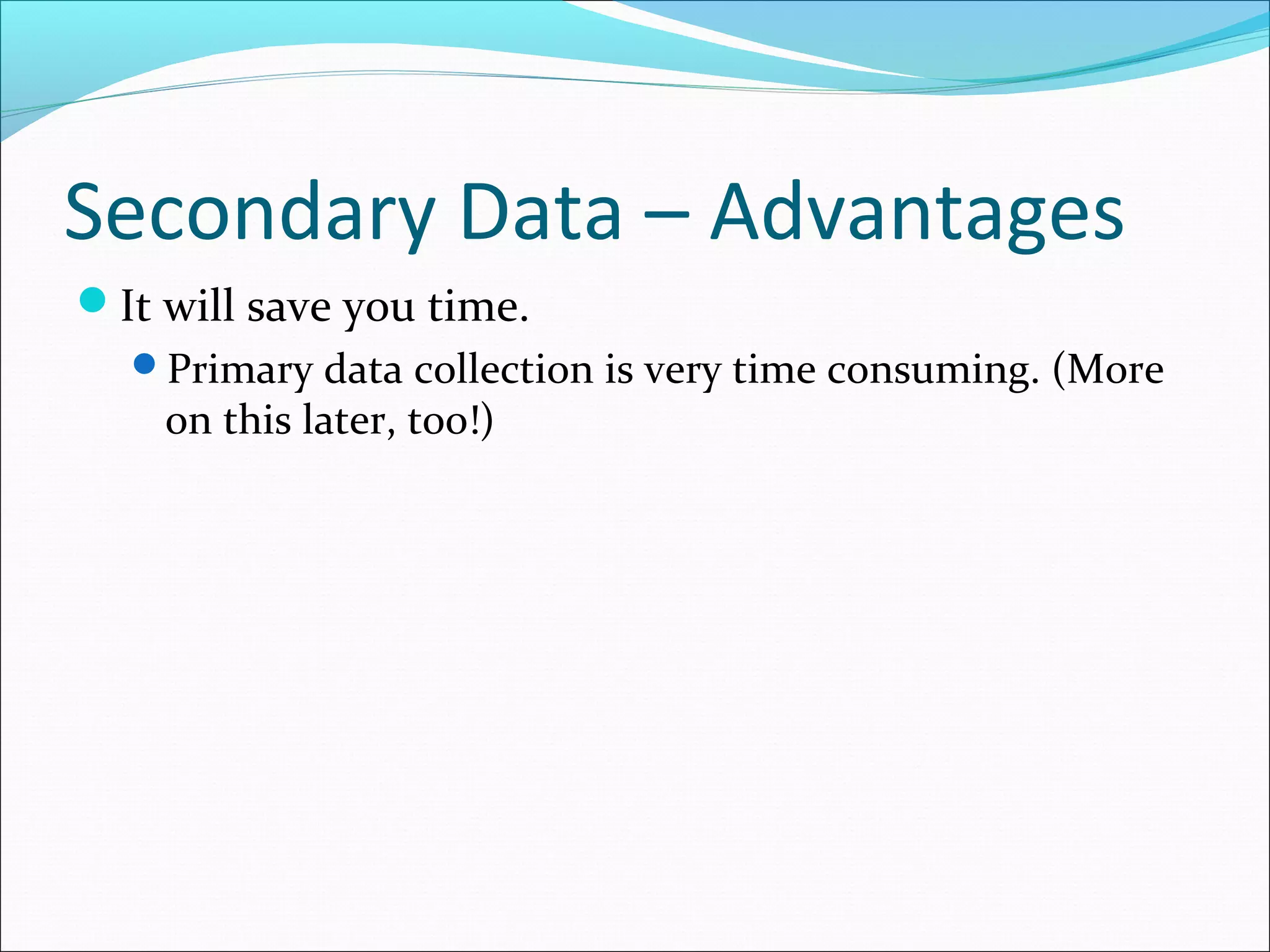 Secondary Data – Advantages

- It will save you time.
  - Primary data collection is very time consuming. (More on this later, too!)